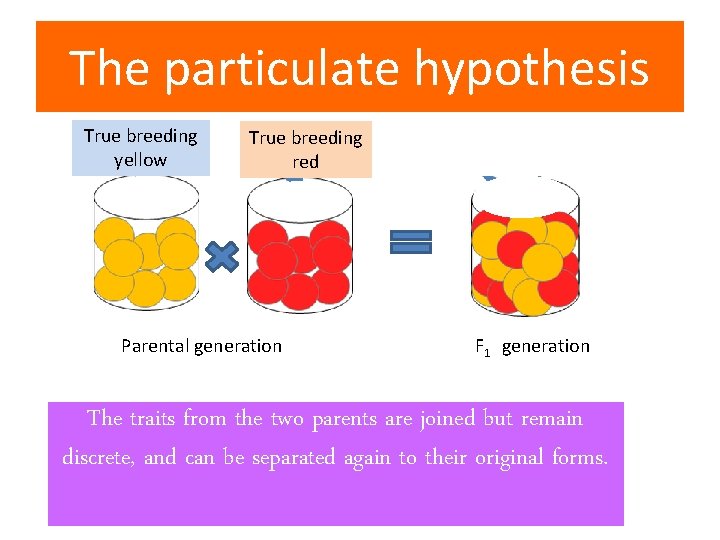 The particulate hypothesis

True breeding yellow

True breeding red

Parental generation

$F_1$ generation

The traits from the two parents are joined but remain discrete, and can be separated again to their original forms.